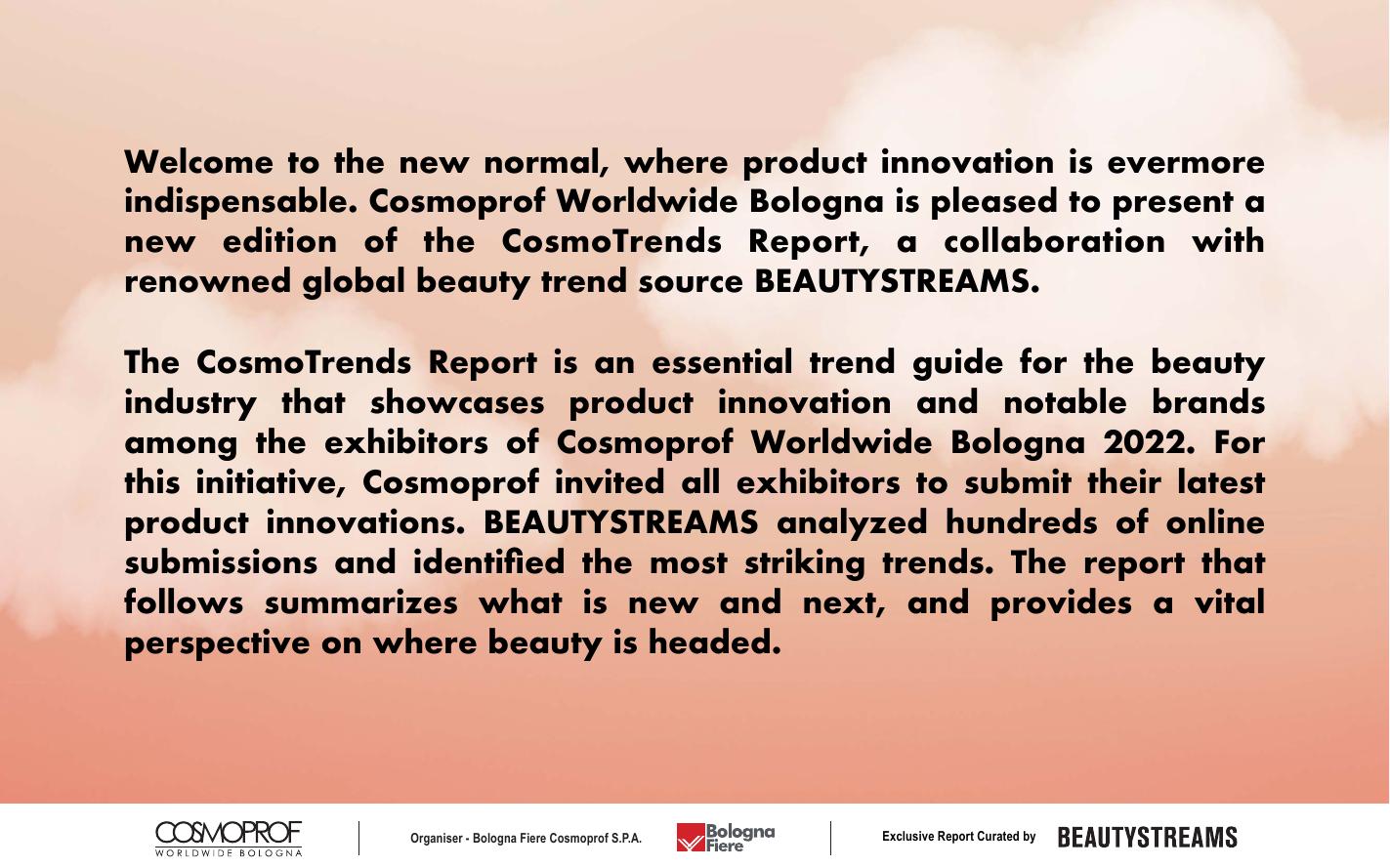 Welcome to the new normal, where product innovation is evermore indispensable. Cosmoprof Worldwide Bologna is pleased to present a new edition of the CosmoTrends Report, a collaboration with renowned global beauty trend source BEAUTYSTREAMS.

The CosmoTrends Report is an essential trend guide for the beauty industry that showcases product innovation and notable brands among the exhibitors of Cosmoprof Worldwide Bologna 2022. For this initiative, Cosmoprof invited all exhibitors to submit their latest product innovations. BEAUTYSTREAMS analyzed hundreds of online submissions and identified the most striking trends. The report that follows summarizes what is new and next, and provides a vital perspective on where beauty is headed.

COSMOPROF WORLDWIDE BOLOGNA

Organiser - Bologna Fiere Cosmoprof S.P.A.

Bologna Fiere

Exclusive Report Curated by

BEAUTYSTREAMS